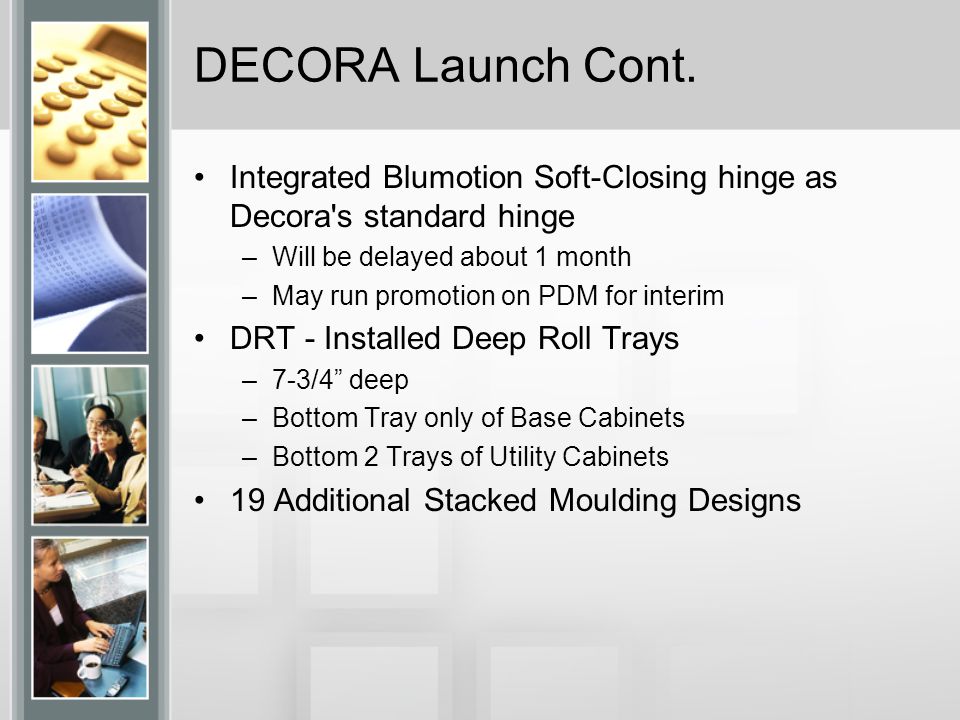 DECORA Launch Cont.

• Integrated Blumotion Soft-Closing hinge as Decora's standard hinge
– Will be delayed about 1 month
– May run promotion on PDM for interim
• DRT - Installed Deep Roll Trays
– 7-3/4” deep
– Bottom Tray only of Base Cabinets
– Bottom 2 Trays of Utility Cabinets
• 19 Additional Stacked Moulding Designs